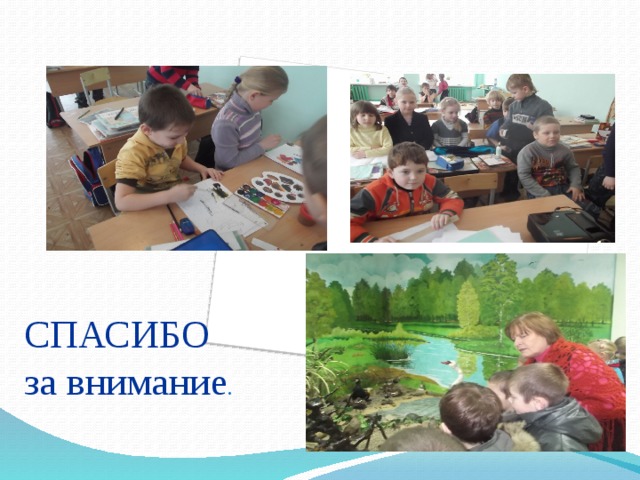 СПАСИБО
за внимание.